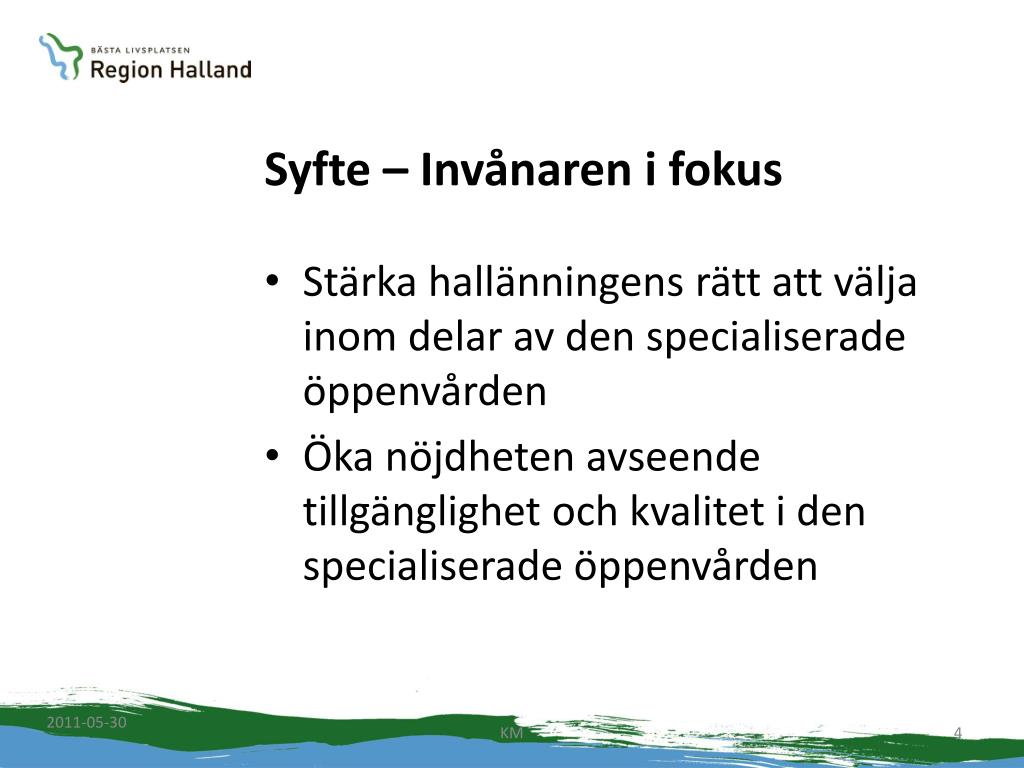 BÄSTA LIVSPLATSEN
Region Halland

Syfte – Invånaren i fokus

• Stärka hallänningens rätt att välja inom delar av den specialiserade öppenvården
• Öka nöjdheten avseende tillgänglighet och kvalitet i den specialiserade öppenvården

2011-05-30
KM
4